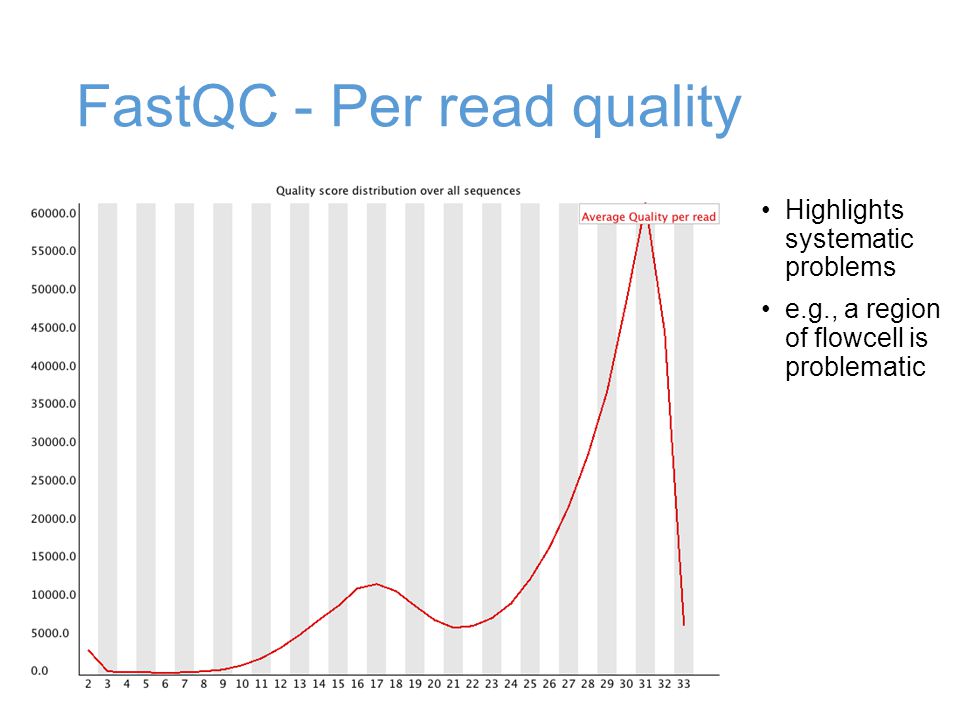 FastQC - Per read quality

Quality score distribution over all sequences

Average Quality per read

60000.0
55000.0
50000.0
45000.0
40000.0
35000.0
30000.0
25000.0
20000.0
15000.0
10000.0
5000.0
0.0

2 3 4 5 6 7 8 9 10 11 12 13 14 15 16 17 18 19 20 21 22 23 24 25 26 27 28 29 30 31 32 33

• Highlights systematic problems
• e.g., a region of flowcell is problematic